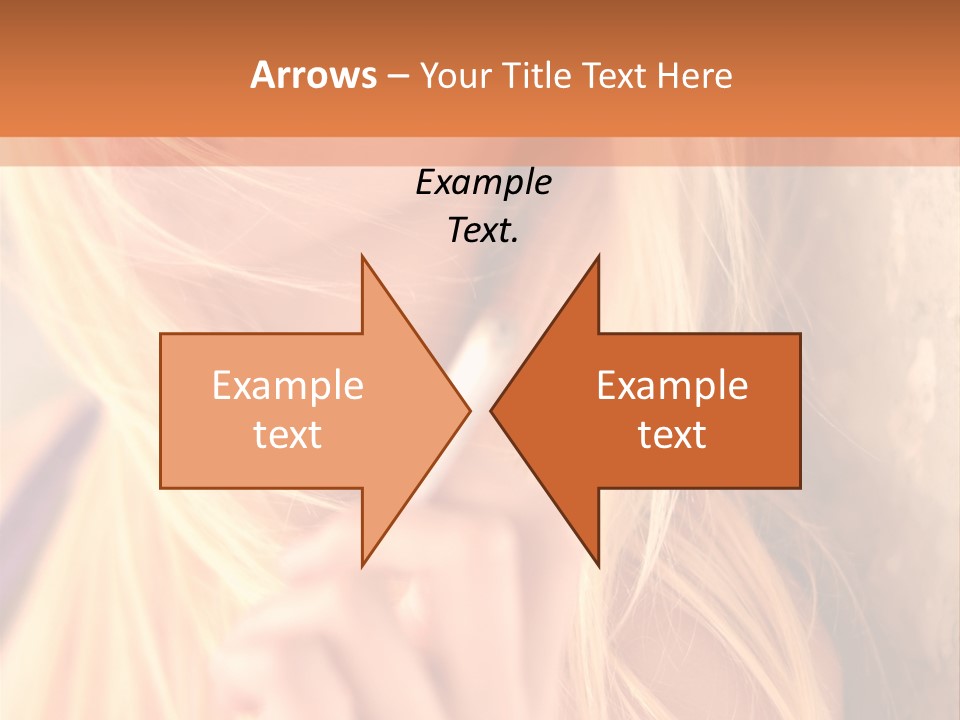 Arrows – Your Title Text Here

Example Text.

Example text

Example text